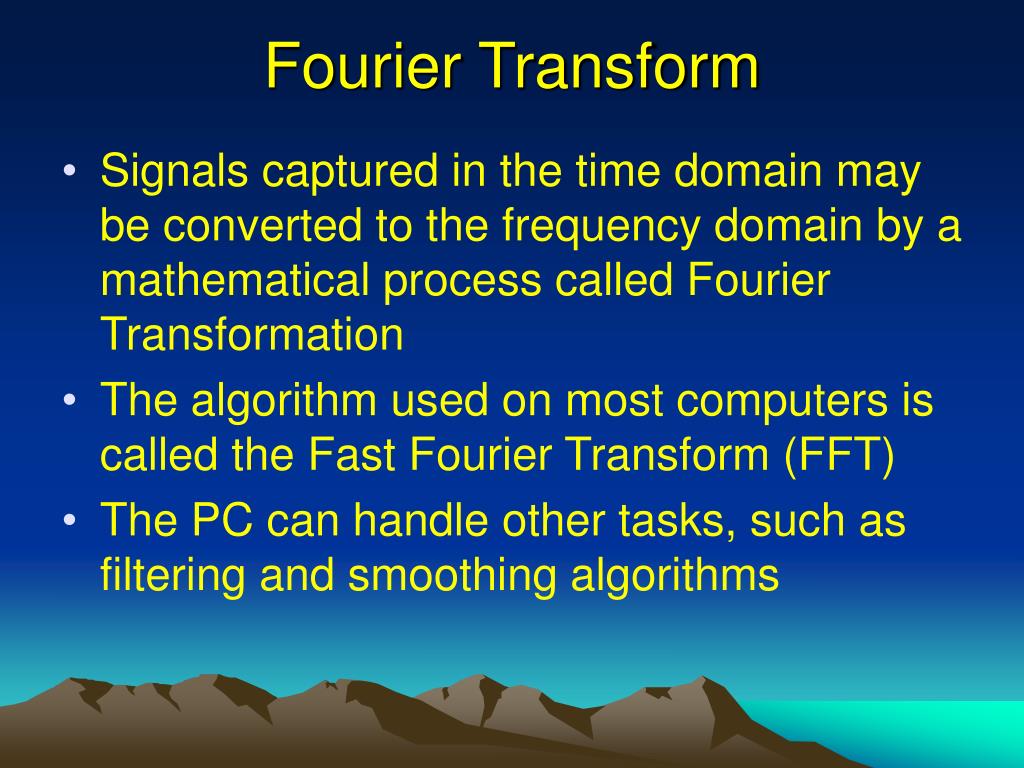 Fourier Transform

• Signals captured in the time domain may be converted to the frequency domain by a mathematical process called Fourier Transformation

• The algorithm used on most computers is called the Fast Fourier Transform (FFT)

• The PC can handle other tasks, such as filtering and smoothing algorithms